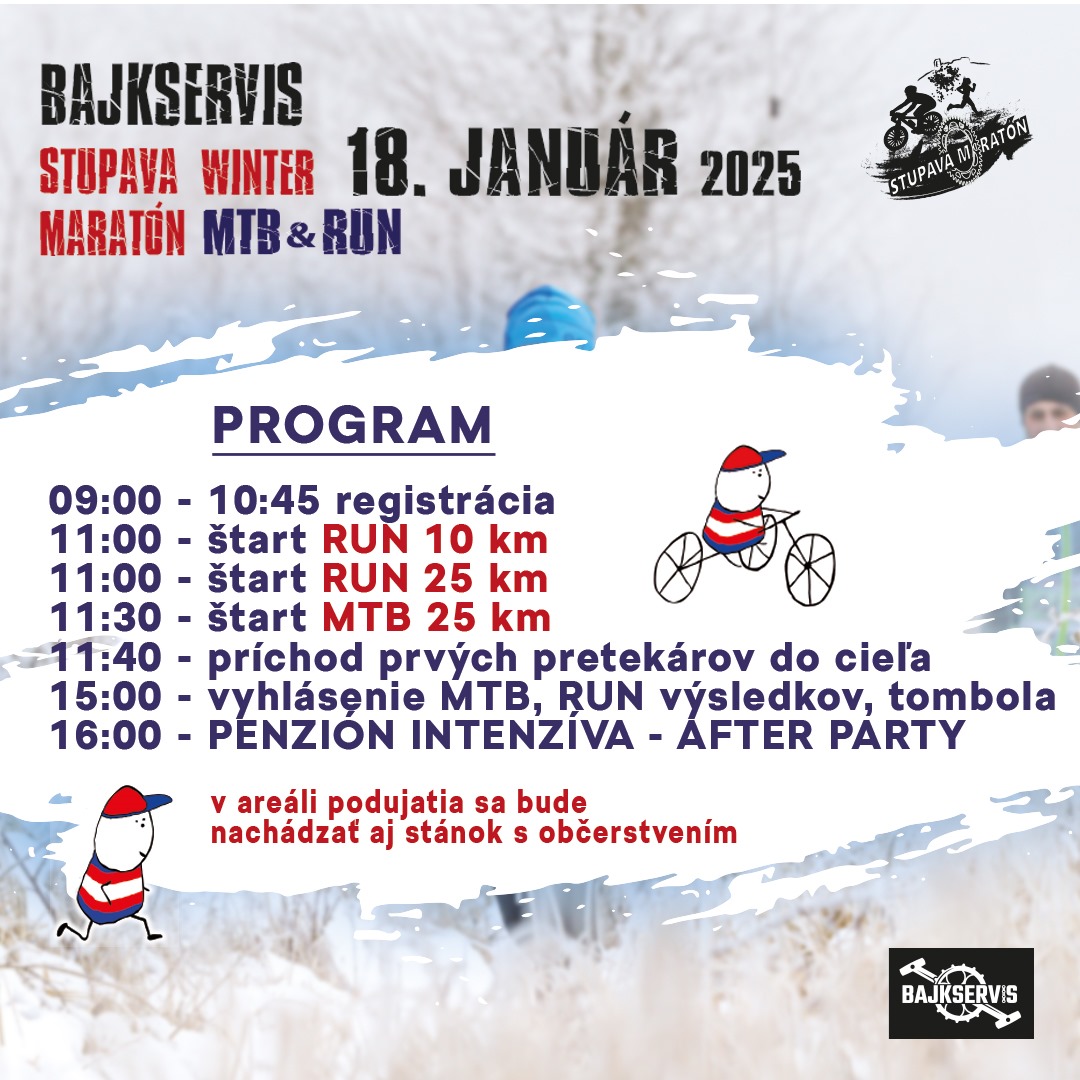 BAJKSERVIS
STUPAVA WINTER
MARATÓN MTB & RUN

18. JANUÁR 2025

STUPAVA MARATÓN

PROGRAM

09:00 - 10:45 registrácia
11:00 - štart RUN 10 km
11:00 - štart RUN 25 km
11:30 - štart MTB 25 km
11:40 - príchod prvých pretekárov do cieľa
15:00 - vyhlásenie MTB, RUN výsledkov, tombola
16:00 - PENZIÓN INTENZÍVA - AFTER PARTY

v areáli podujatia sa bude nachádzať aj stánok s občerstvením

BAJKSERVIS